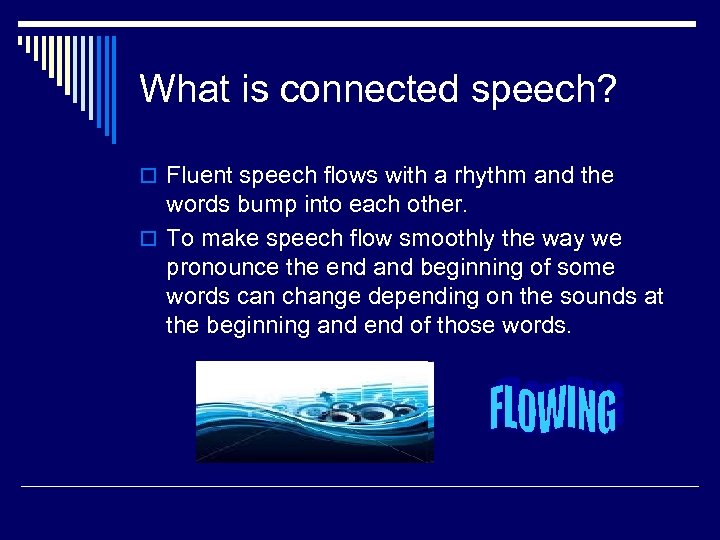 What is connected speech?

Fluent speech flows with a rhythm and the words bump into each other.

To make speech flow smoothly the way we pronounce the end and beginning of some words can change depending on the sounds at the beginning and end of those words.

FLOWING